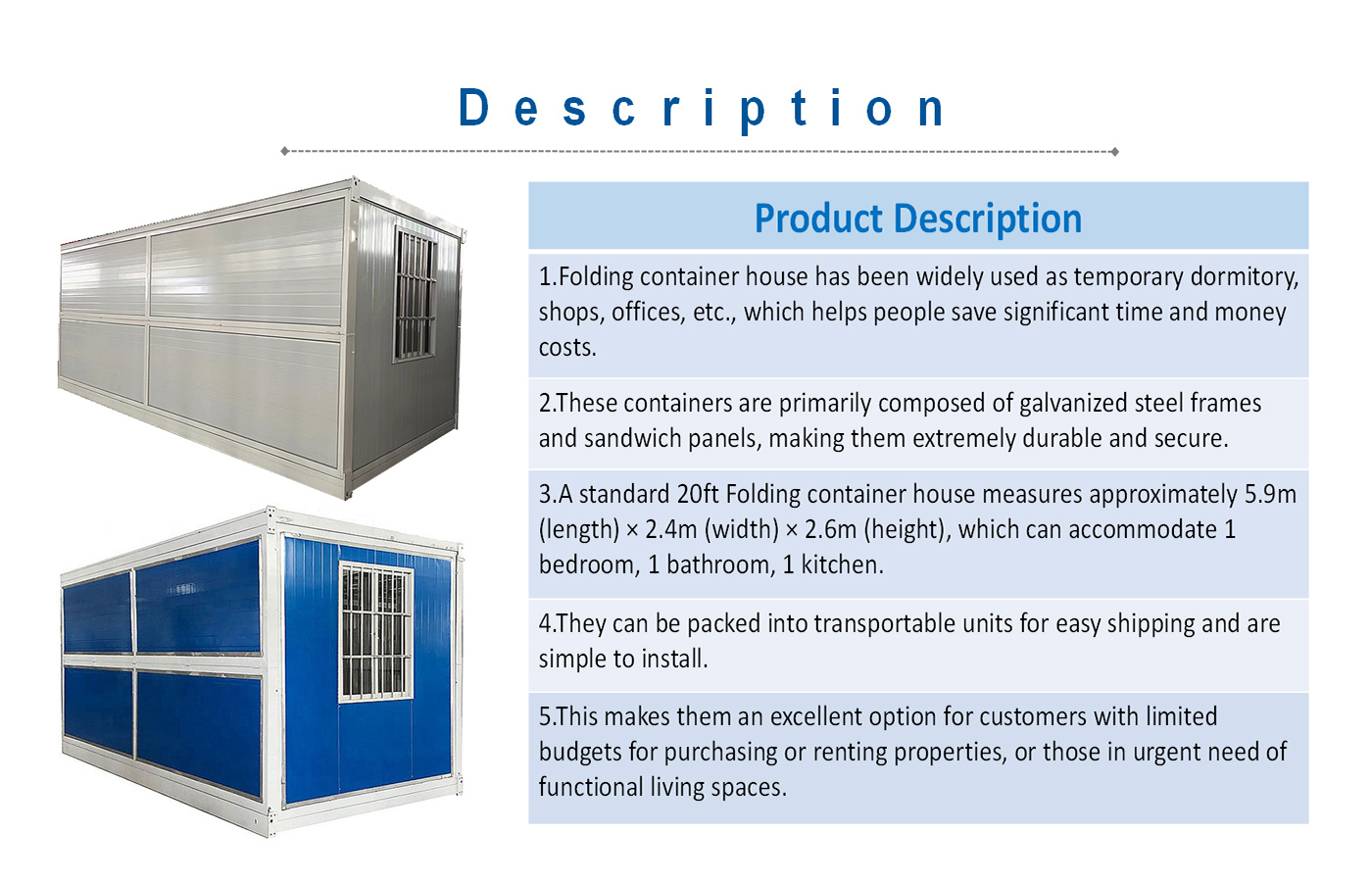 Description

Product Description

1.Folding container house has been widely used as temporary dormitory, shops, offices, etc., which helps people save significant time and money costs.

2.These containers are primarily composed of galvanized steel frames and sandwich panels, making them extremely durable and secure.

3.A standard 20ft Folding container house measures approximately 5.9m (length) × 2.4m (width) × 2.6m (height), which can accommodate 1 bedroom, 1 bathroom, 1 kitchen.

4.They can be packed into transportable units for easy shipping and are simple to install.

5.This makes them an excellent option for customers with limited budgets for purchasing or renting properties, or those in urgent need of functional living spaces.